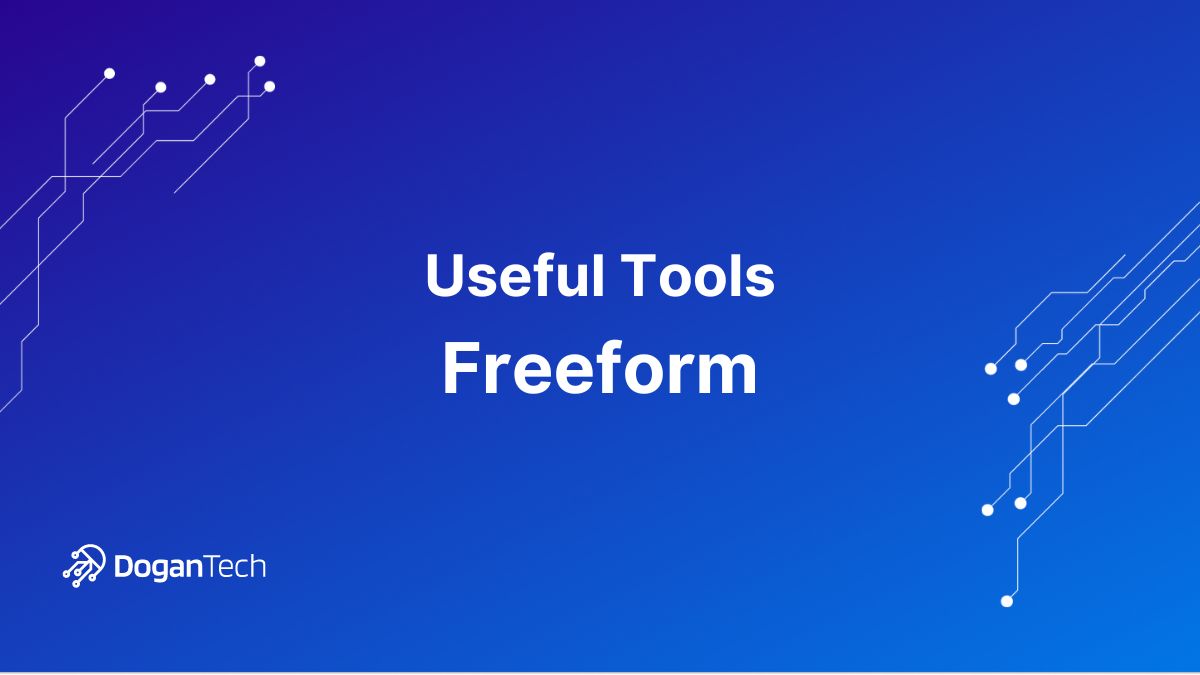 Useful Tools
Freeform

DoganTech